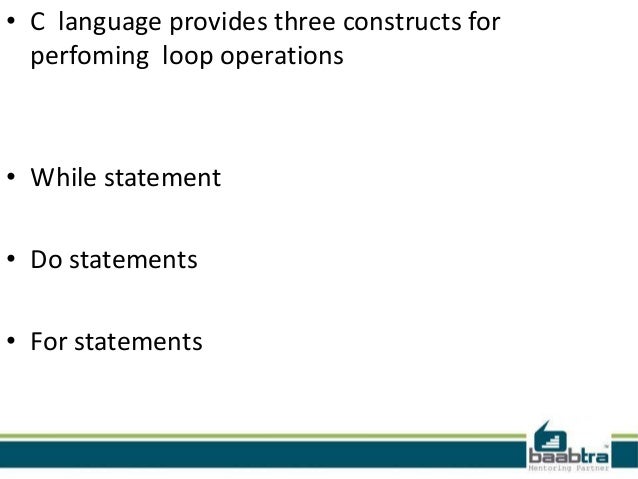 • C language provides three constructs for perfoming loop operations

• While statement

• Do statements

• For statements

baabtra™
Mentoring Partner